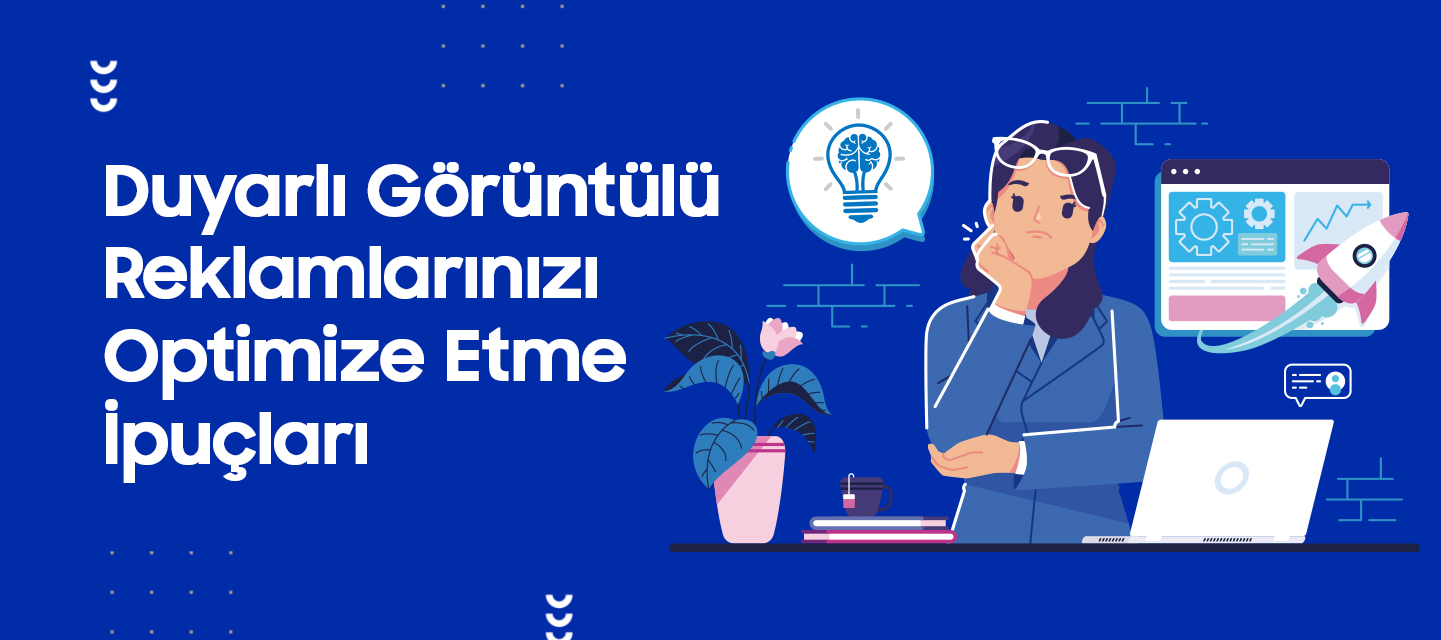 Duyarlı Görüntülü Reklamlarınızı Optimize Etme İpuçları